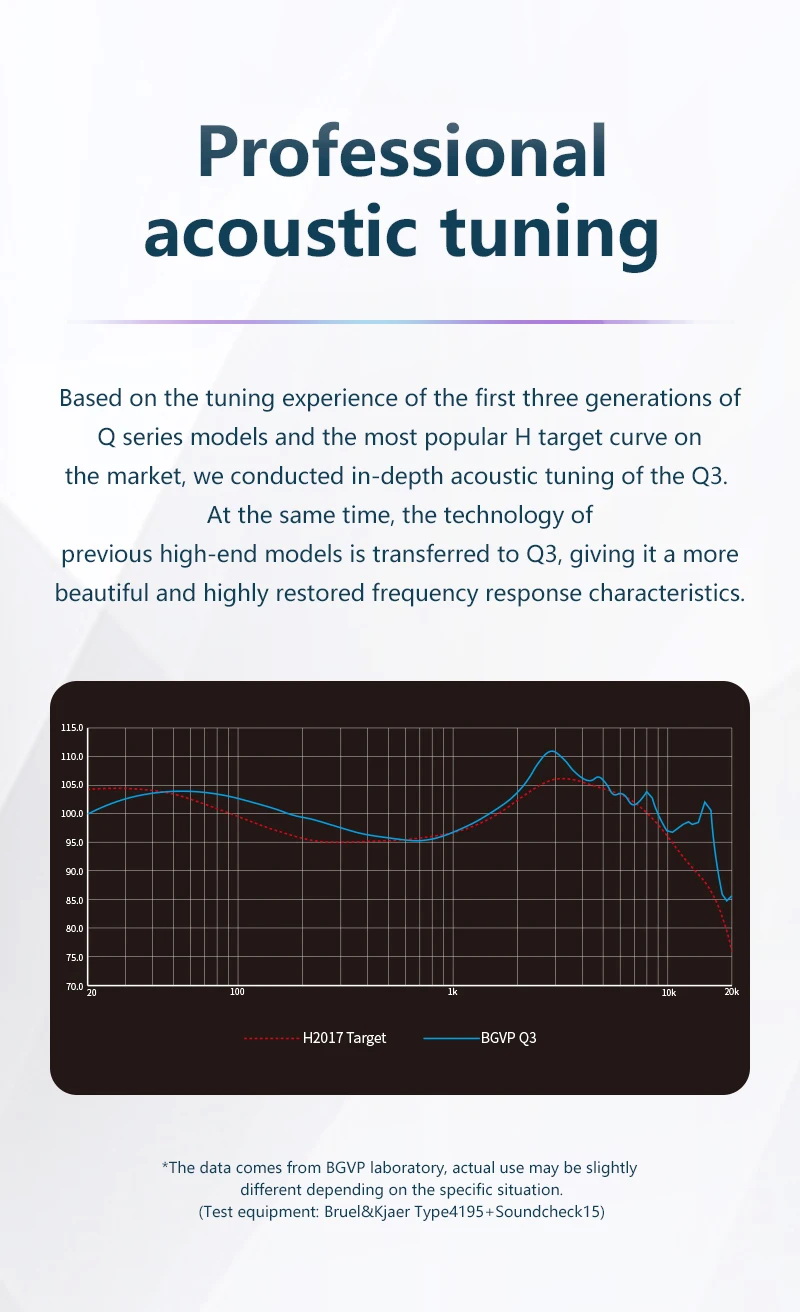 Professional acoustic tuning

Based on the tuning experience of the first three generations of Q series models and the most popular H target curve on the market, we conducted in-depth acoustic tuning of the Q3. At the same time, the technology of previous high-end models is transferred to Q3, giving it a more beautiful and highly restored frequency response characteristics.

115.0
110.0
105.0
100.0
95.0
90.0
85.0
80.0
75.0
70.0
20
100
1k
10k
20k

H2017 Target
BGVP Q3

*The data comes from BGVP laboratory, actual use may be slightly different depending on the specific situation.
(Test equipment: Bruel&Kjaer Type4195+Soundcheck15)